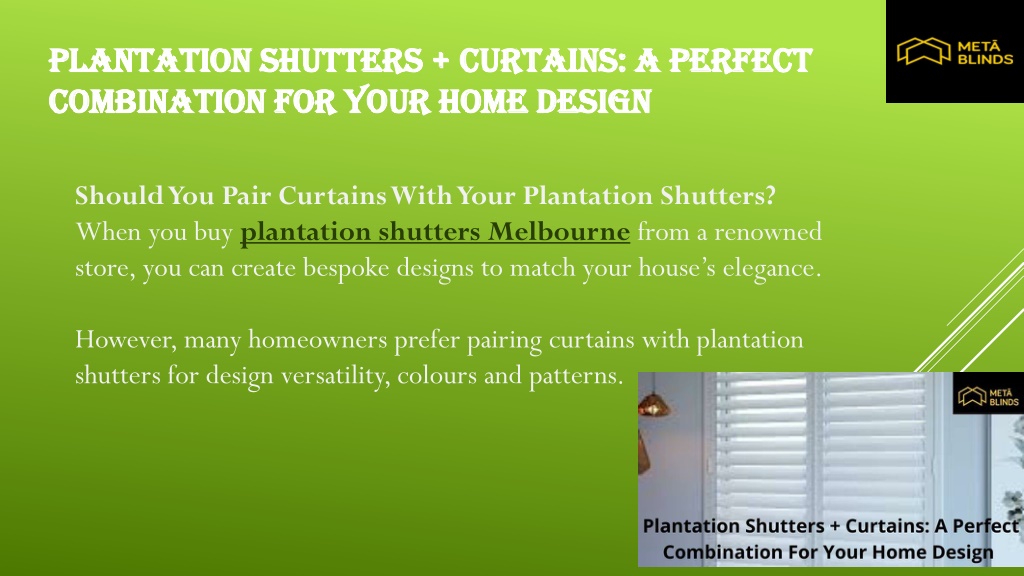 PLANTATION SHUTTERS + CURTAINS: A PERFECT COMBINATION FOR YOUR HOME DESIGN

METĀ BLINDS

Should You Pair Curtains With Your Plantation Shutters?
When you buy plantation shutters Melbourne from a renowned store, you can create bespoke designs to match your house's elegance.

However, many homeowners prefer pairing curtains with plantation shutters for design versatility, colours and patterns.

METĀ BLINDS

Plantation Shutters + Curtains: A Perfect Combination For Your Home Design